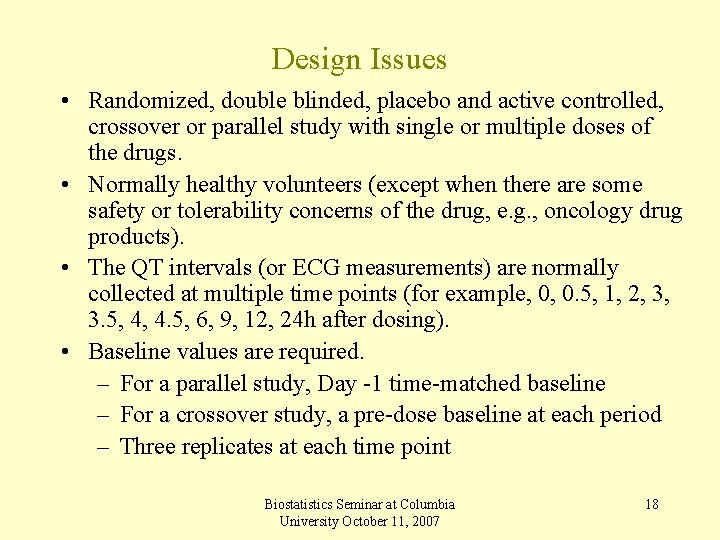 Design Issues

• Randomized, double blinded, placebo and active controlled, crossover or parallel study with single or multiple doses of the drugs.
• Normally healthy volunteers (except when there are some safety or tolerability concerns of the drug, e.g., oncology drug products).
• The QT intervals (or ECG measurements) are normally collected at multiple time points (for example, 0, 0.5, 1, 2, 3, 3.5, 4, 4.5, 6, 9, 12, 24h after dosing).
• Baseline values are required.
– For a parallel study, Day -1 time-matched baseline
– For a crossover study, a pre-dose baseline at each period
– Three replicates at each time point

Biostatistics Seminar at Columbia University October 11, 2007

18